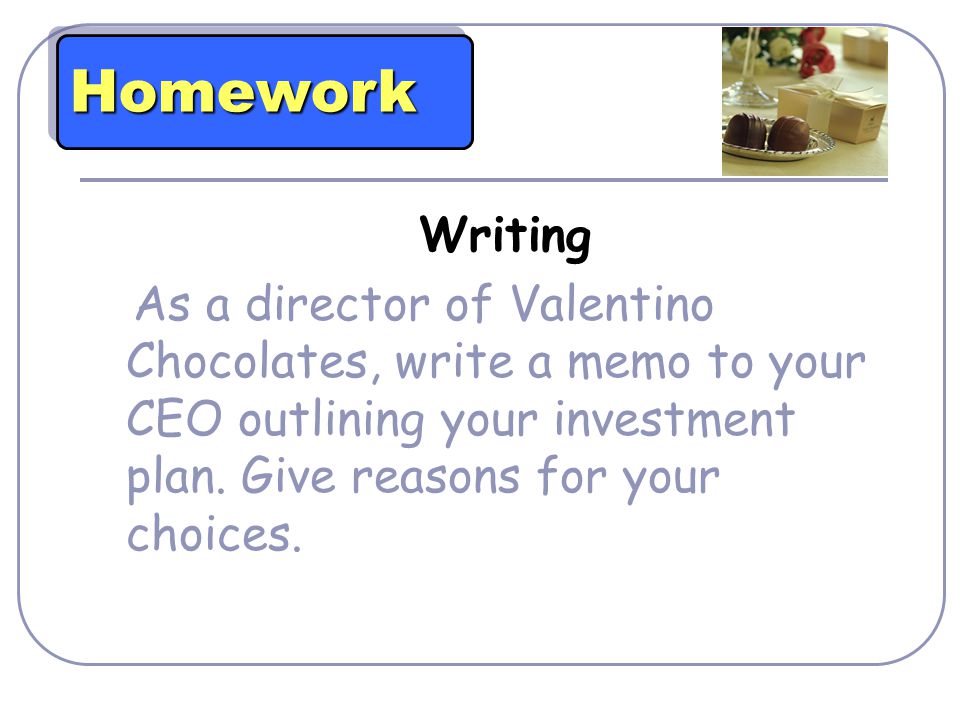 Homework

Writing

As a director of Valentino Chocolates, write a memo to your CEO outlining your investment plan. Give reasons for your choices.